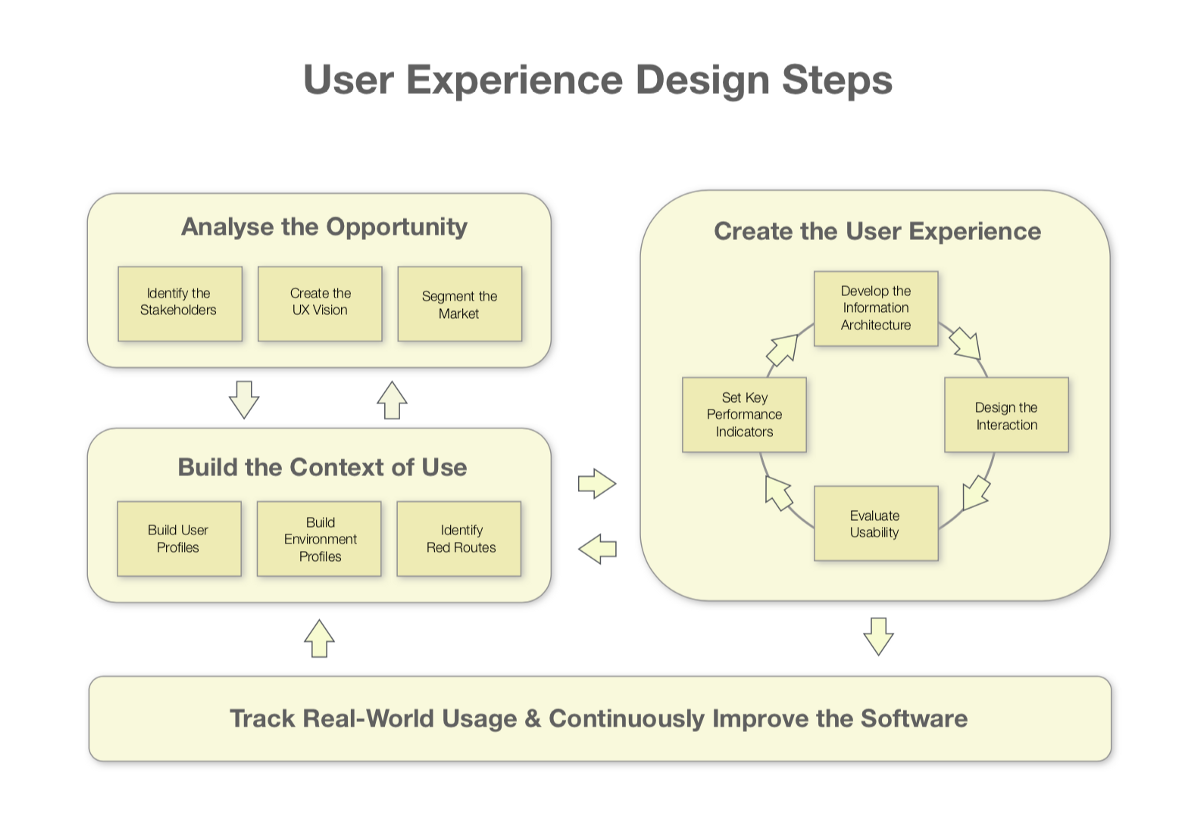 User Experience Design Steps

Analyse the Opportunity

Identify the Stakeholders

Create the UX Vision

Segment the Market

Build the Context of Use

Build User Profiles

Build Environment Profiles

Identify Red Routes

Create the User Experience

Develop the Information Architecture

Design the Interaction

Evaluate Usability

Set Key Performance Indicators

Track Real-World Usage & Continuously Improve the Software